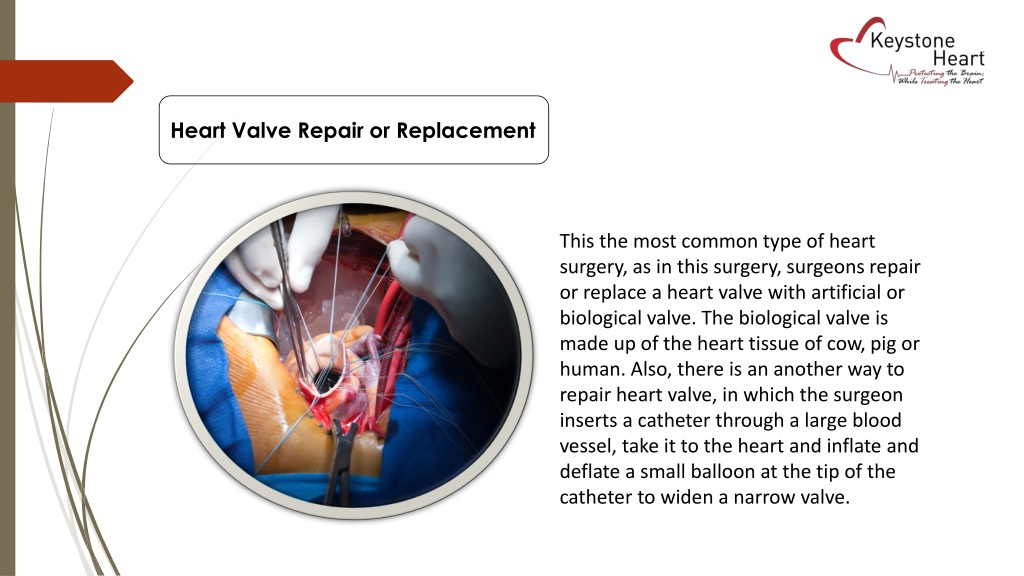 Keystone Heart
Protecting the Brain; While Treating the Heart

Heart Valve Repair or Replacement

This the most common type of heart surgery, as in this surgery, surgeons repair or replace a heart valve with artificial or biological valve. The biological valve is made up of the heart tissue of cow, pig or human. Also, there is an another way to repair heart valve, in which the surgeon inserts a catheter through a large blood vessel, take it to the heart and inflate and deflate a small balloon at the tip of the catheter to widen a narrow valve.